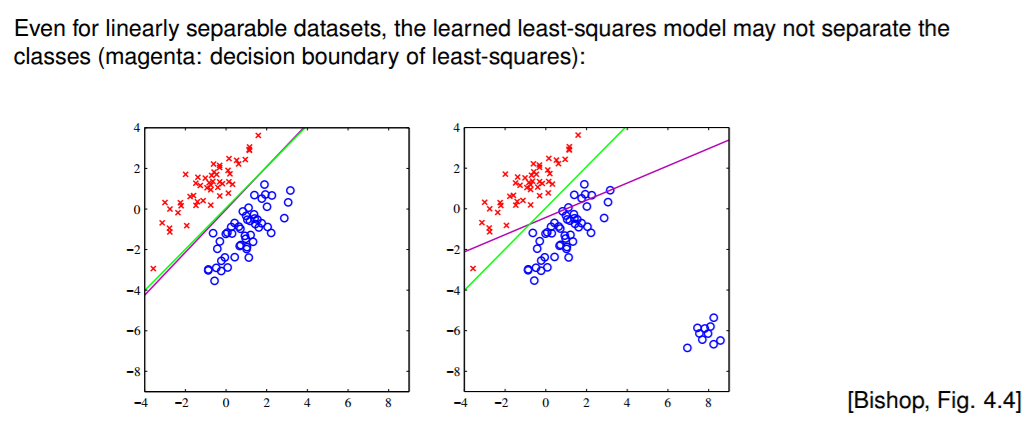 Even for linearly separable datasets, the learned least-squares model may not separate the classes (magenta: decision boundary of least-squares):

4
2
0
−2
−4
−6
−8
−4 −2 0 2 4 6 8

4
2
0
−2
−4
−6
−8
−4 −2 0 2 4 6 8

[Bishop, Fig. 4.4]